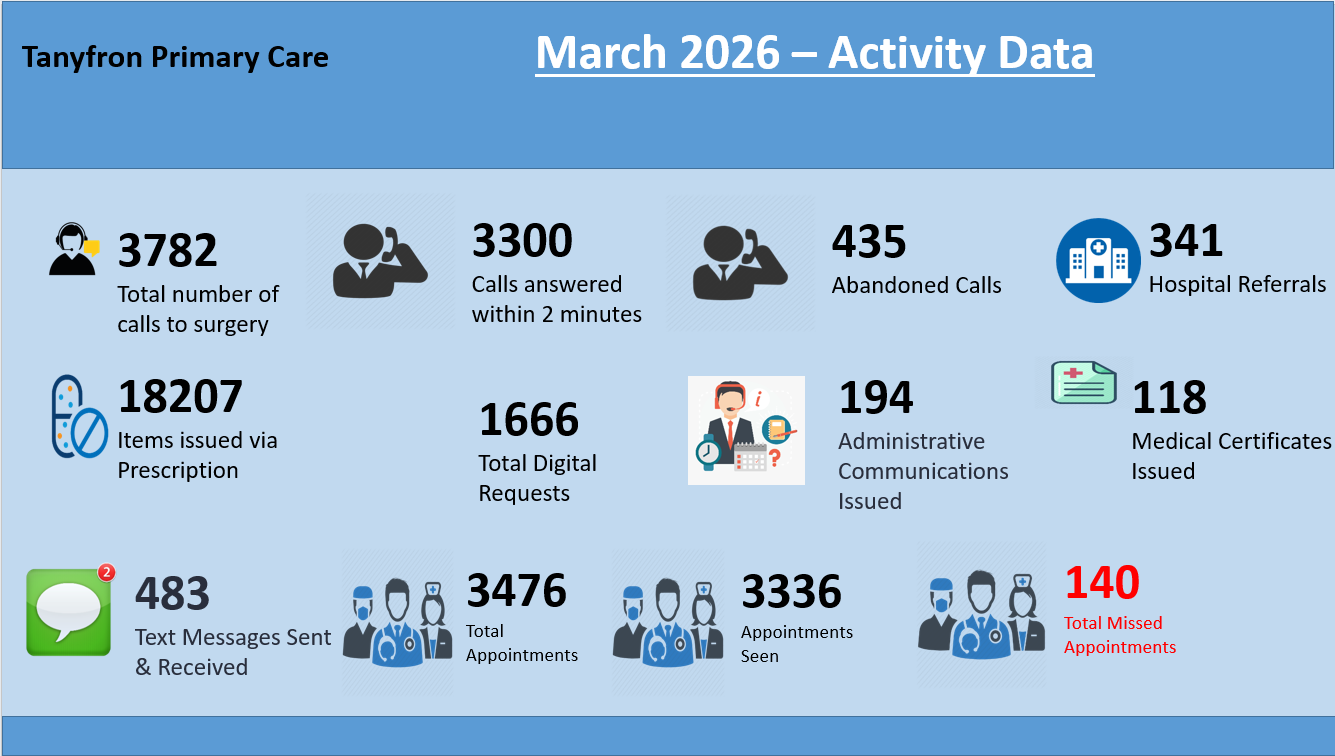 Tanyfron Primary Care

March 2026 – Activity Data

3782
Total number of calls to surgery

3300
Calls answered within 2 minutes

435
Abandoned Calls

341
Hospital Referrals

18207
Items issued via Prescription

1666
Total Digital Requests

194
Administrative Communications Issued

118
Medical Certificates Issued

2

483
Text Messages Sent & Received

3476
Total Appointments

3336
Appointments Seen

140
Total Missed Appointments